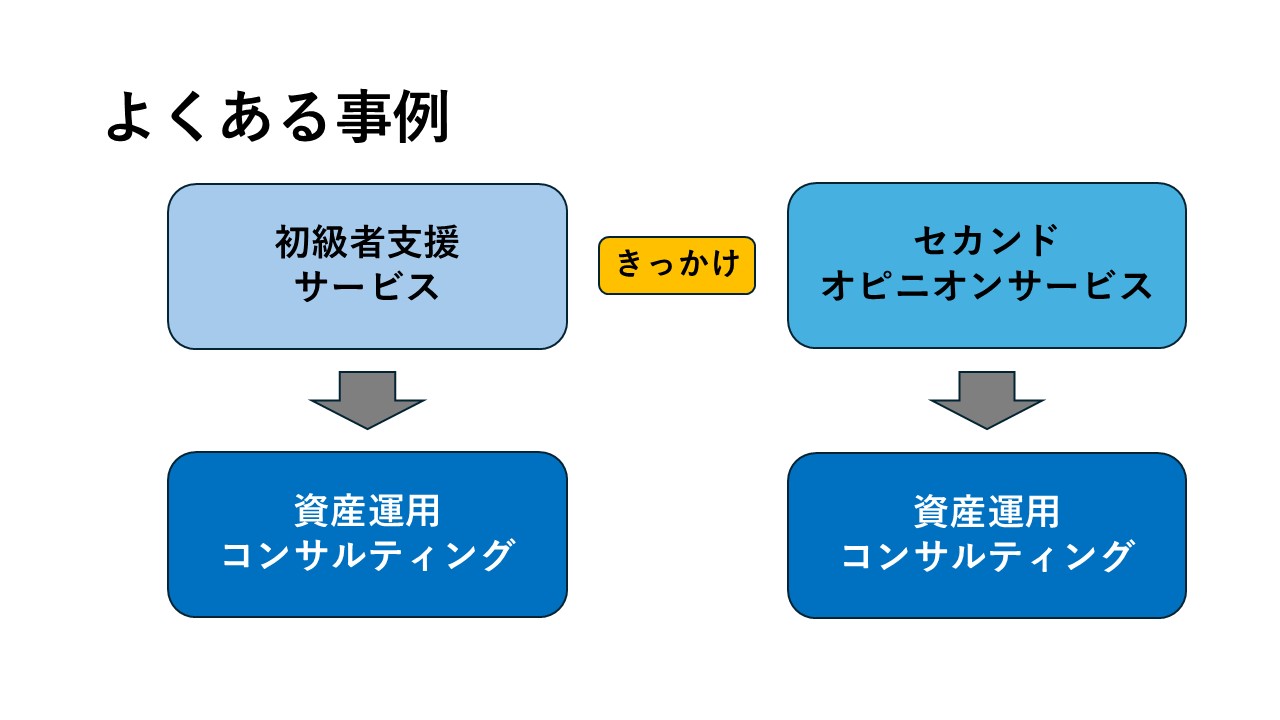 よくある事例

初級者支援
サービス

きっかけ

セカンド
オピニオンサービス

資産運用
コンサルティング

資産運用
コンサルティング